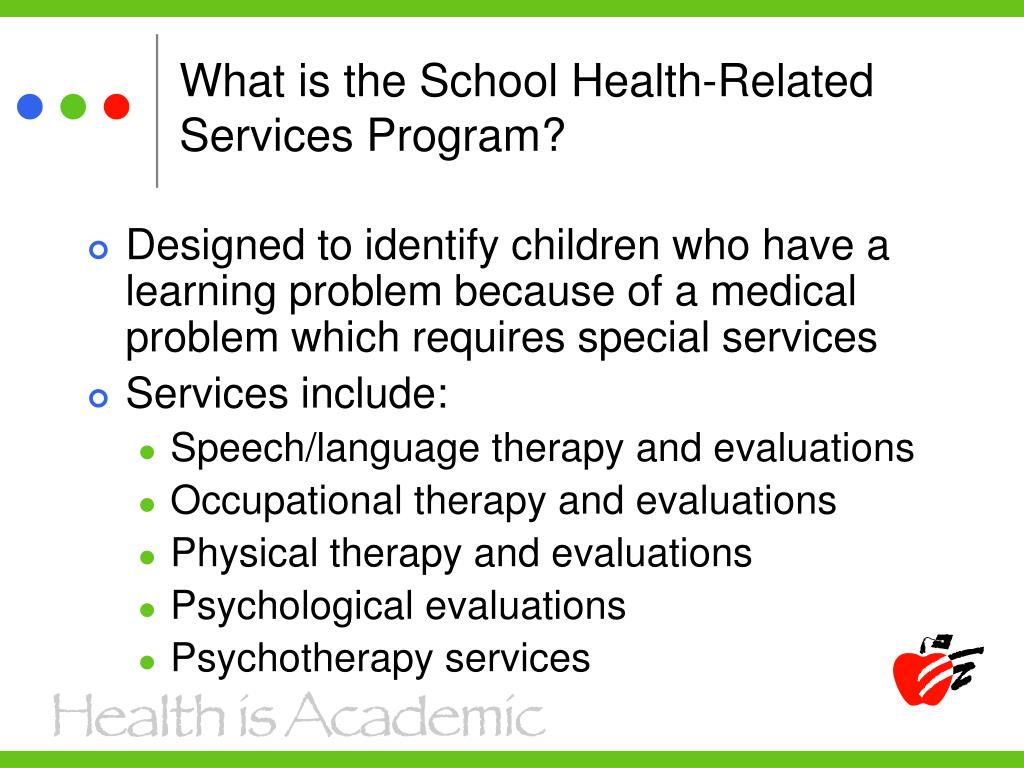 What is the School Health-Related Services Program?

Designed to identify children who have a learning problem because of a medical problem which requires special services

Services include:

Speech/language therapy and evaluations

Occupational therapy and evaluations

Physical therapy and evaluations

Psychological evaluations

Psychotherapy services

Health is Academic